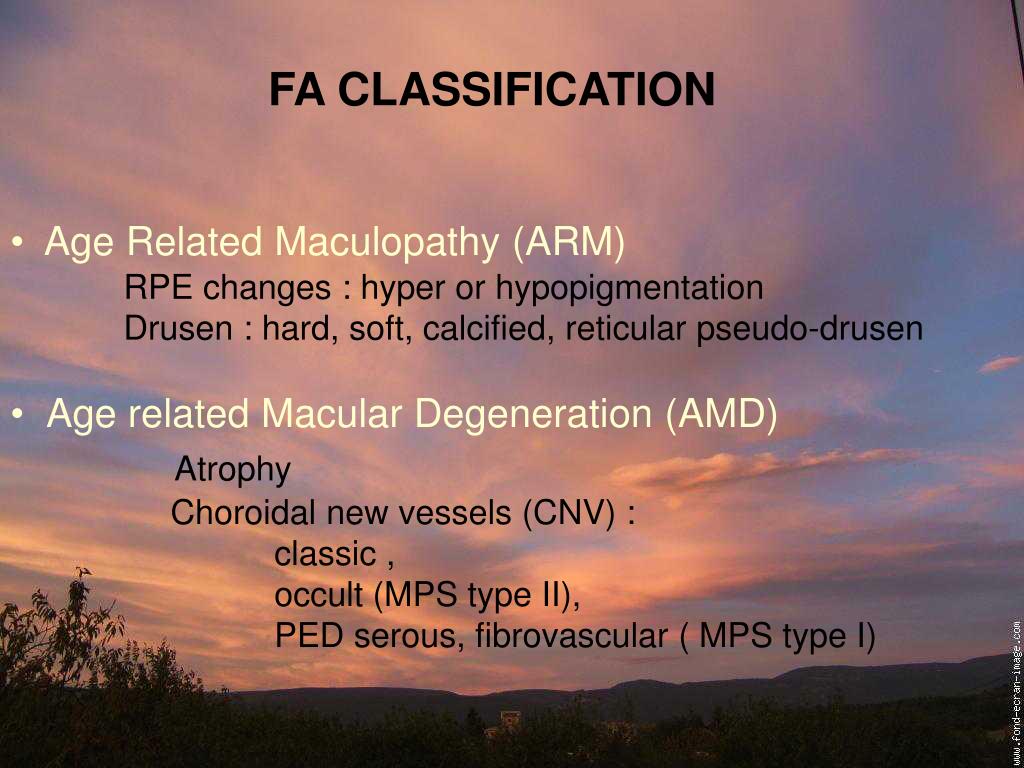 FA CLASSIFICATION

• Age Related Maculopathy (ARM)
RPE changes : hyper or hypopigmentation
Drusen : hard, soft, calcified, reticular pseudo-drusen

• Age related Macular Degeneration (AMD)
Atrophy
Choroidal new vessels (CNV) :
classic ,
occult (MPS type II),
PED serous, fibrovascular ( MPS type I)

www.fond-ecran-image.com